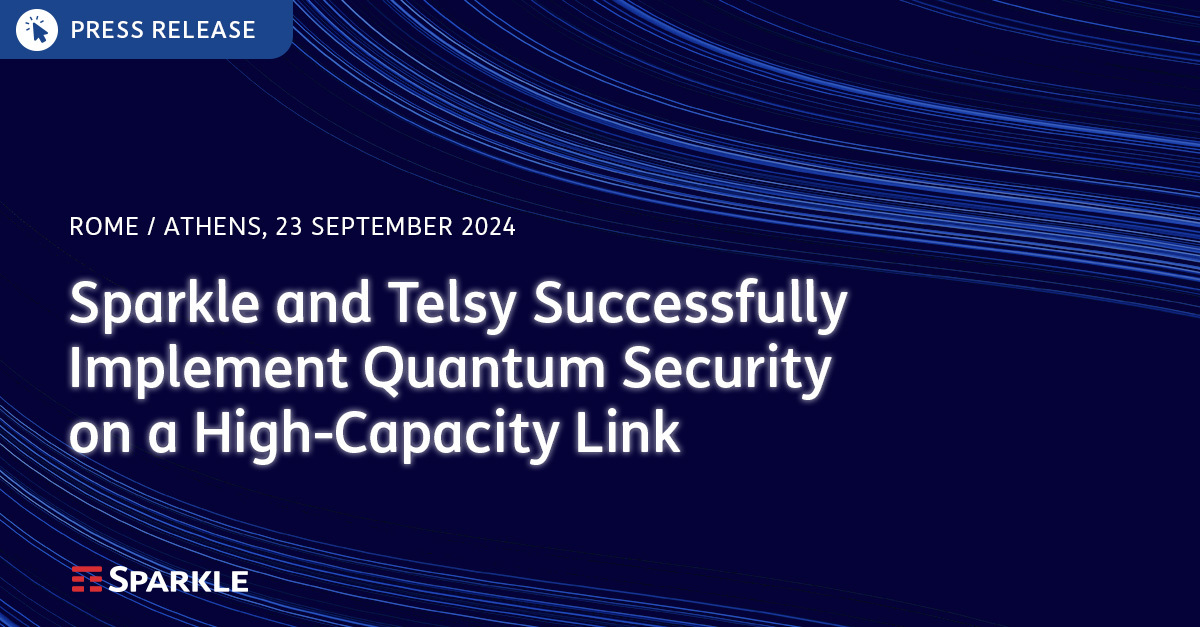 PRESS RELEASE

ROME / ATHENS, 23 SEPTEMBER 2024

Sparkle and Telsy Successfully Implement Quantum Security on a High-Capacity Link

SPARKLE